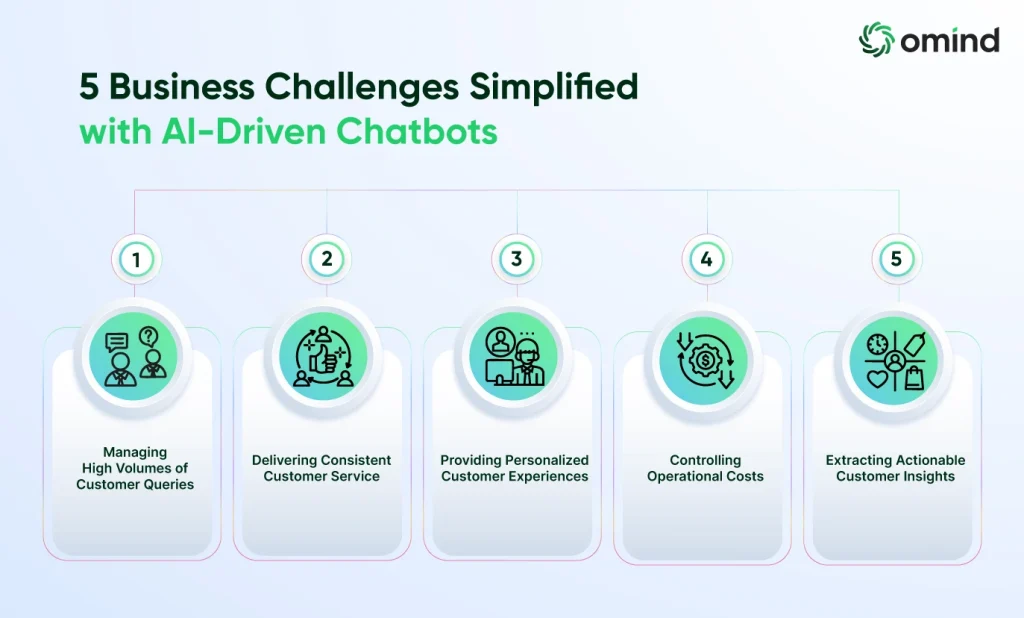 omind

5 Business Challenges Simplified with AI-Driven Chatbots

1

Managing High Volumes of Customer Queries

2

Delivering Consistent Customer Service

3

Providing Personalized Customer Experiences

4

Controlling Operational Costs

5

Extracting Actionable Customer Insights